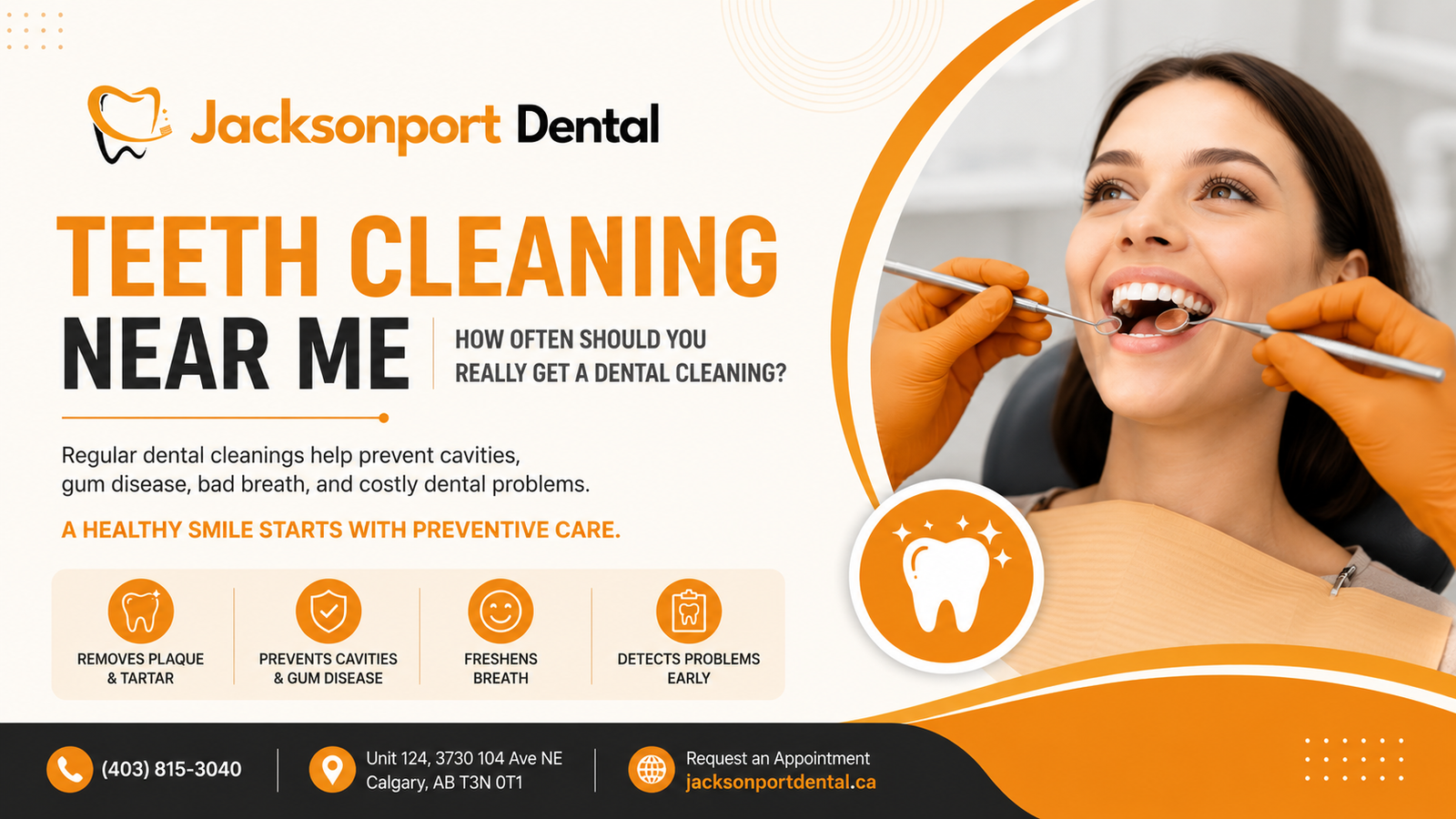 Jacksonport Dental

TEETH CLEANING
NEAR ME

HOW OFTEN SHOULD YOU REALLY GET A DENTAL CLEANING?

Regular dental cleanings help prevent cavities, gum disease, bad breath, and costly dental problems.

A HEALTHY SMILE STARTS WITH PREVENTIVE CARE.

REMOVES PLAQUE & TARTAR

PREVENTS CAVITIES & GUM DISEASE

FRESHENS BREATH

DETECTS PROBLEMS EARLY

(403) 815-3040

Unit 124, 3730 104 Ave NE
Calgary, AB T3N 0T1

Request an Appointment
jacksonportdental.ca